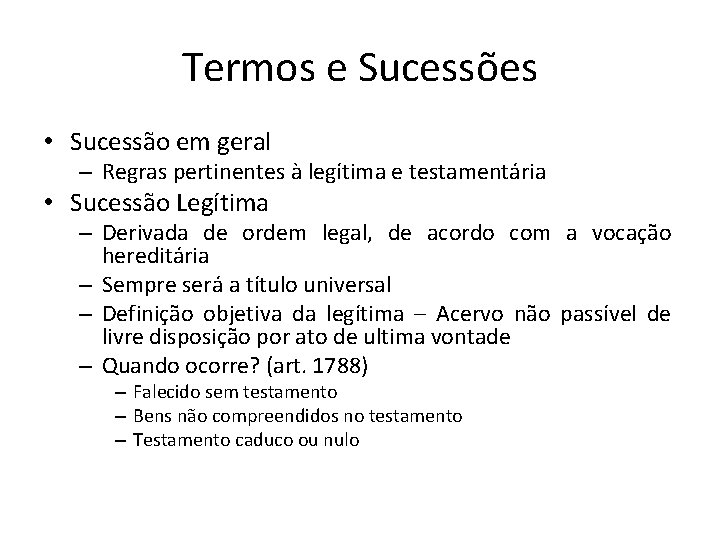 Termos e Sucessões

• Sucessão em geral
  – Regras pertinentes à legítima e testamentária
• Sucessão Legítima
  – Derivada de ordem legal, de acordo com a vocação hereditária
  – Sempre será a título universal
  – Definição objetiva da legítima – Acervo não passível de livre disposição por ato de ultima vontade
  – Quando ocorre? (art. 1788)
    – Falecido sem testamento
    – Bens não compreendidos no testamento
    – Testamento caduco ou nulo